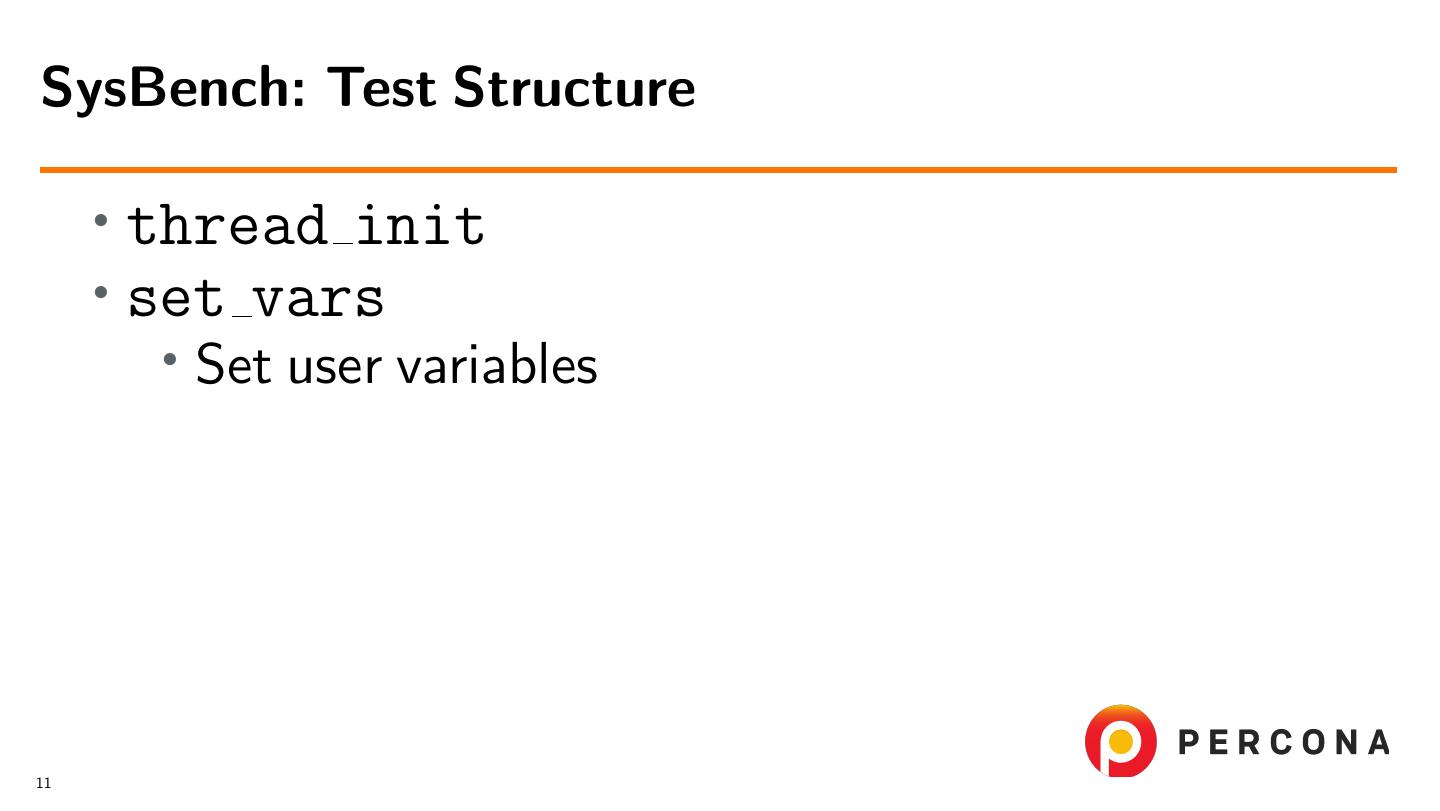 SysBench: Test Structure

• thread_init
• set_vars
  • Set user variables

PERCONA

11